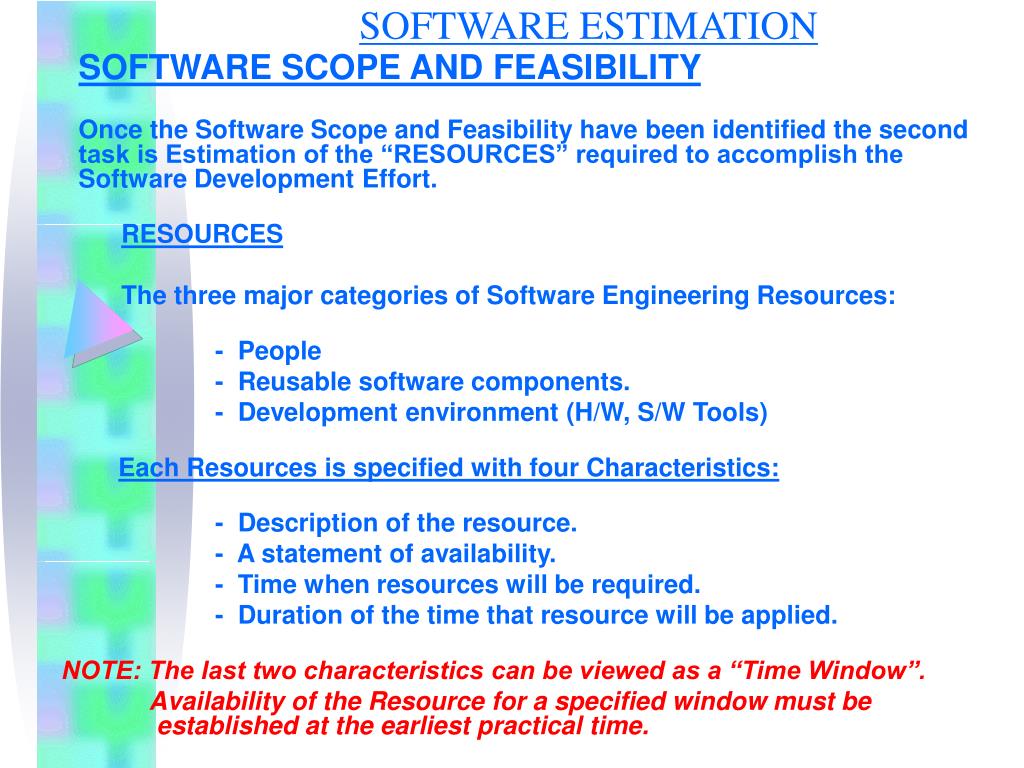 SOFTWARE ESTIMATION

SOFTWARE SCOPE AND FEASIBILITY

Once the Software Scope and Feasibility have been identified the second task is Estimation of the “RESOURCES” required to accomplish the Software Development Effort.

RESOURCES

The three major categories of Software Engineering Resources:

- People
- Reusable software components.
- Development environment (H/W, S/W Tools)

Each Resources is specified with four Characteristics:

- Description of the resource.
- A statement of availability.
- Time when resources will be required.
- Duration of the time that resource will be applied.

NOTE: The last two characteristics can be viewed as a “Time Window”.
Availability of the Resource for a specified window must be established at the earliest practical time.